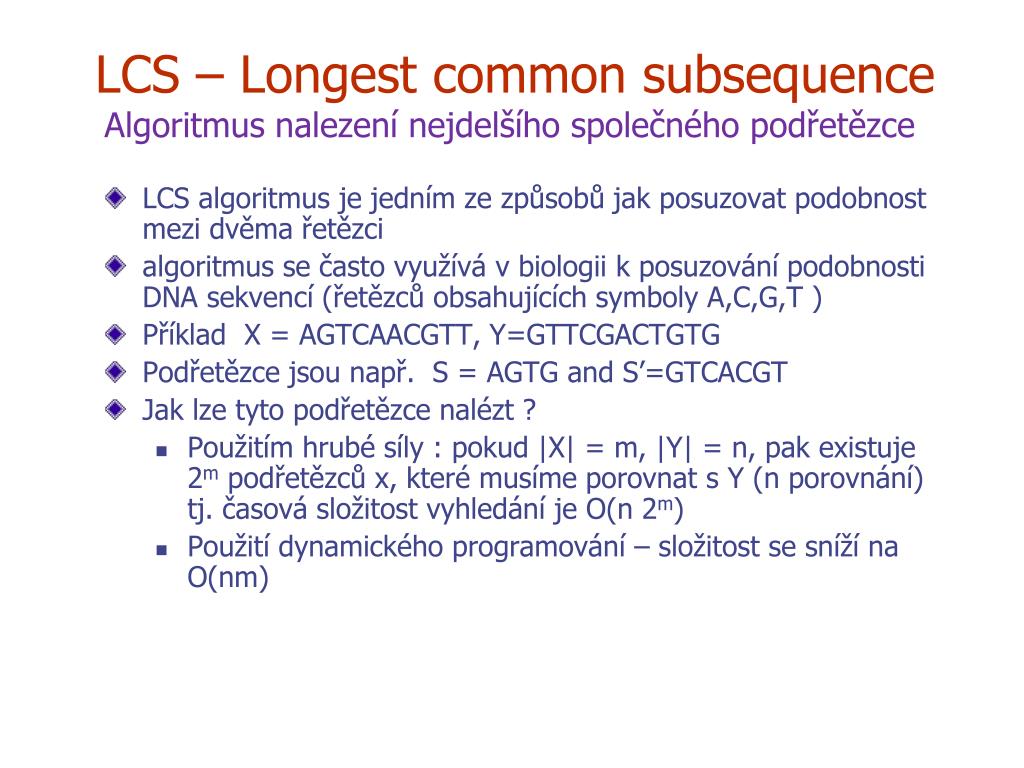 LCS – Longest common subsequence
Algoritmus nalezení nejdelšího společného podřetězce

LCS algoritmus je jedním ze způsobů jak posuzovat podobnost mezi dvěma řetězci

algoritmus se často využívá v biologii k posuzování podobnosti DNA sekvencí (řetězců obsahujících symboly A,C,G,T )

Příklad X = AGTCAACGTT, Y=GTTCGACTGTG

Podřetězce jsou např. S = AGTG and S’=GTCACGT

Jak lze tyto podřetězce nalézt ?

Použitím hrubé síly : pokud |X| = m, |Y| = n, pak existuje $2^m$ podřetězců x, které musíme porovnat s Y (n porovnání) tj. časová složitost vyhledání je O(n $2^m$)

Použití dynamického programování – složitost se sníží na O(nm)